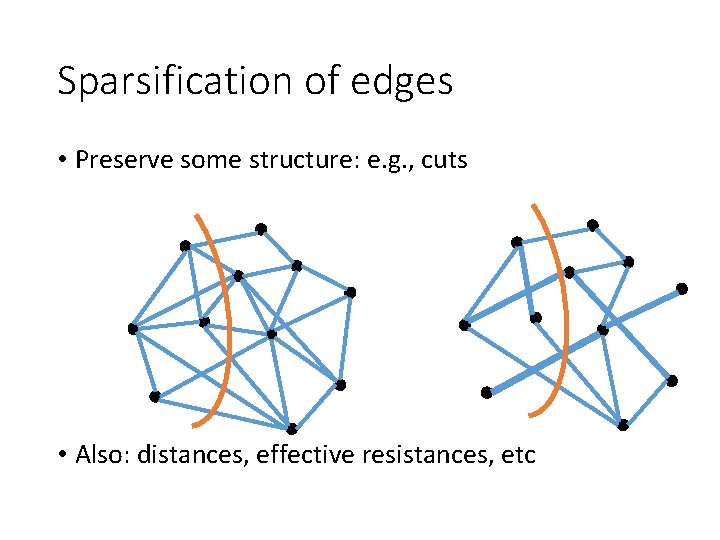 Sparsification of edges

• Preserve some structure: e.g., cuts

• Also: distances, effective resistances, etc